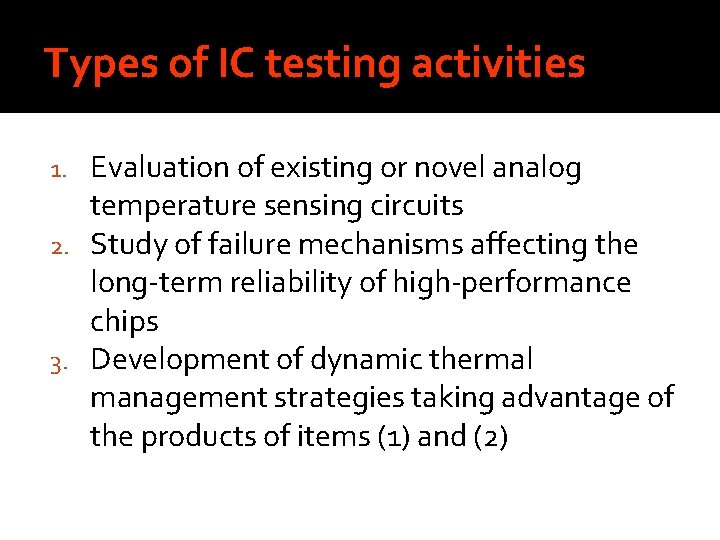 Types of IC testing activities

1. Evaluation of existing or novel analog temperature sensing circuits
2. Study of failure mechanisms affecting the long-term reliability of high-performance chips
3. Development of dynamic thermal management strategies taking advantage of the products of items (1) and (2)